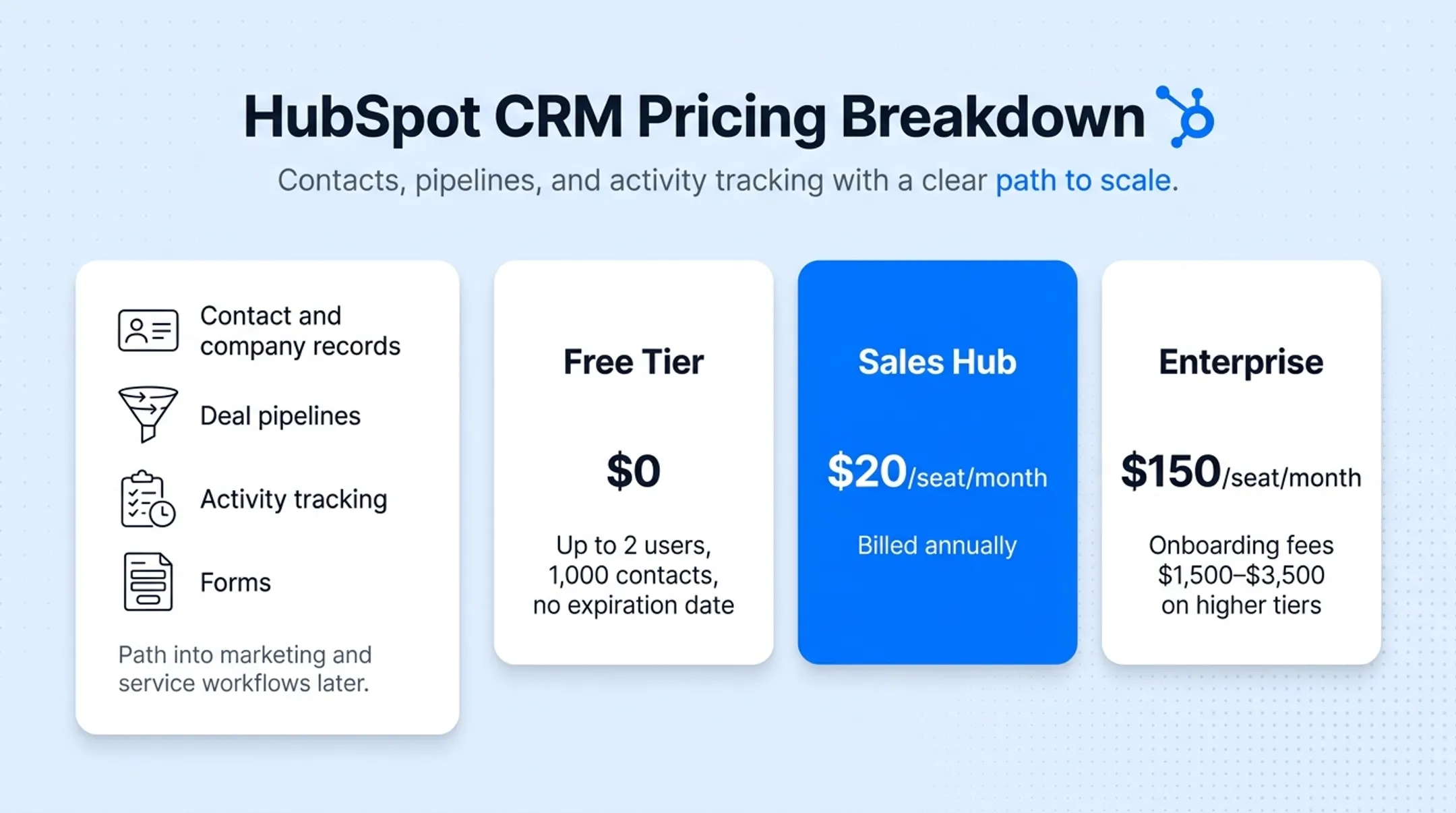 HubSpot CRM Pricing Breakdown

Contacts, pipelines, and activity tracking with a clear path to scale.

Contact and company records

Deal pipelines

Activity tracking

Forms

Path into marketing and service workflows later.

Free Tier

$0

Up to 2 users, 1,000 contacts, no expiration date

Sales Hub

$20/seat/month

Billed annually

Enterprise

$150/seat/month

Onboarding fees $1,500–$3,500 on higher tiers